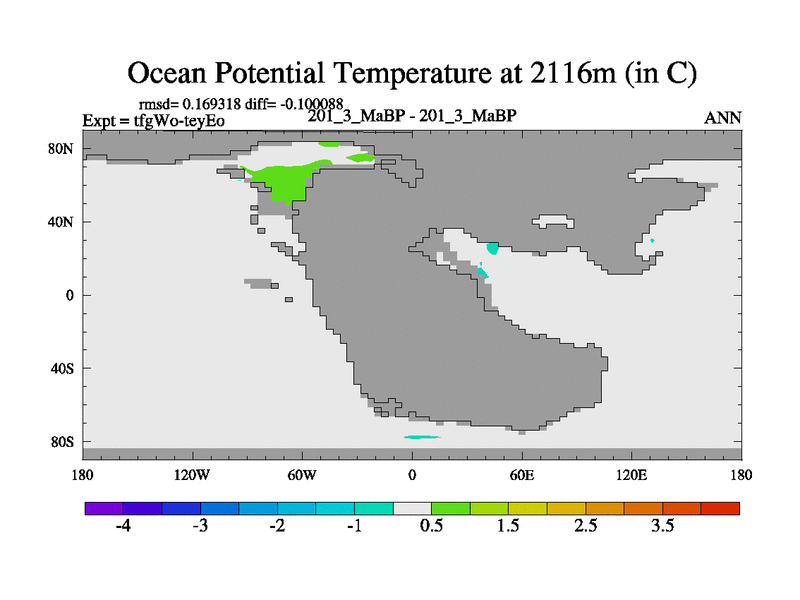 Ocean Potential Temperature at 2116m (in C)

rmsd= 0.169318 diff= -0.100088
Expt = tfgWo-teyEo
201_3_MaBP - 201_3_MaBP
ANN

80N
40N
0
40S
80S

180
120W
60W
0
60E
120E
180

-4
-3
-2
-1
0.5
1.5
2.5
3.5